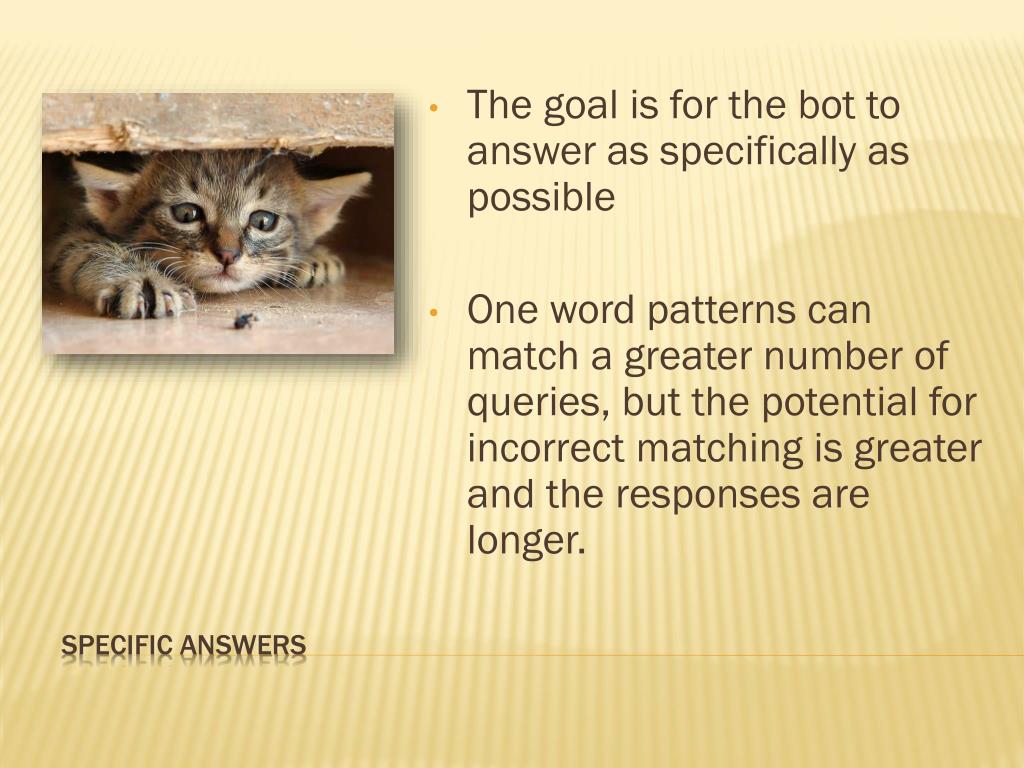 • The goal is for the bot to answer as specifically as possible

• One word patterns can match a greater number of queries, but the potential for incorrect matching is greater and the responses are longer.

SPECIFIC ANSWERS